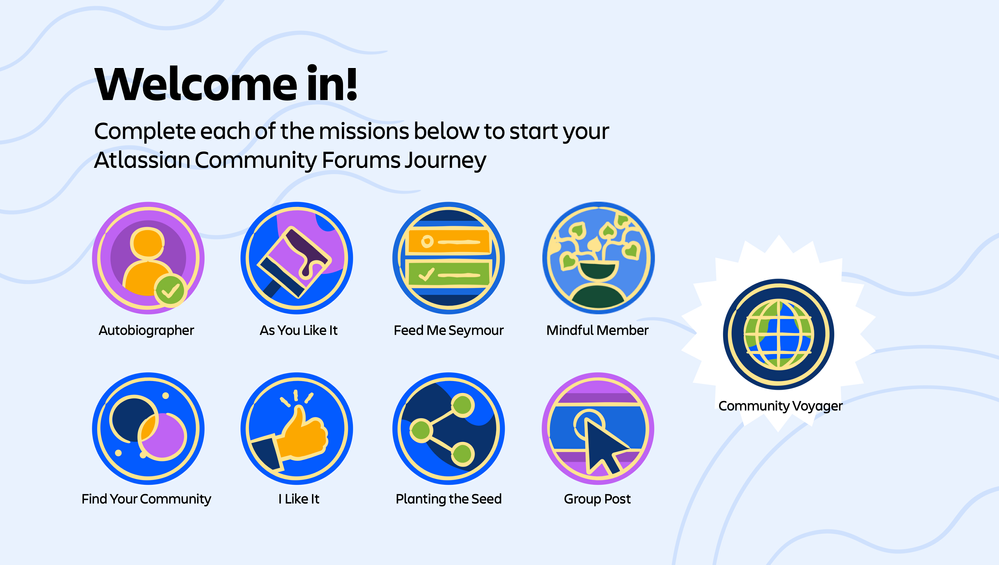 Welcome in!

Complete each of the missions below to start your Atlassian Community Forums Journey

Autobiographer

As You Like It

Feed Me Seymour

Mindful Member

Find Your Community

I Like It

Planting the Seed

Group Post

Community Voyager